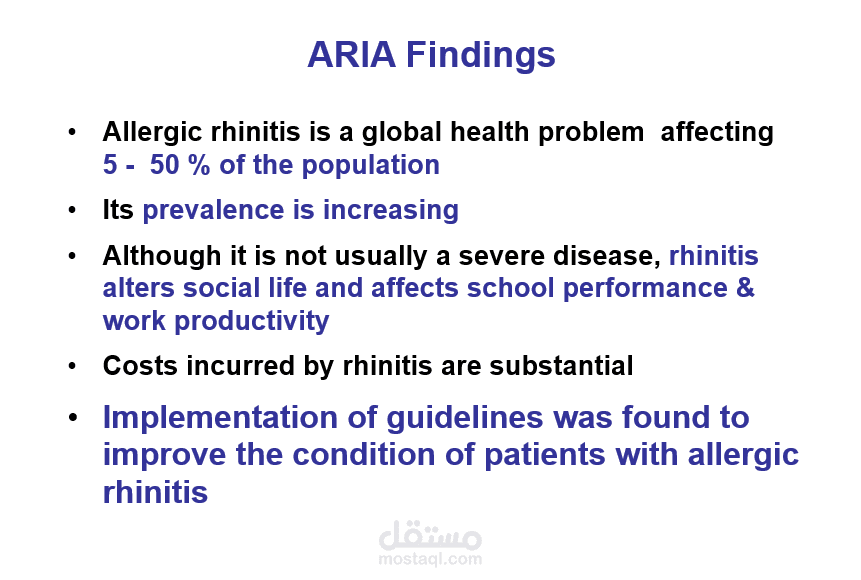 ARIA Findings

• Allergic rhinitis is a global health problem affecting 5 - 50 % of the population

• Its prevalence is increasing

• Although it is not usually a severe disease, rhinitis alters social life and affects school performance & work productivity

• Costs incurred by rhinitis are substantial

• Implementation of guidelines was found to improve the condition of patients with allergic rhinitis

مستقل
mostaql.com